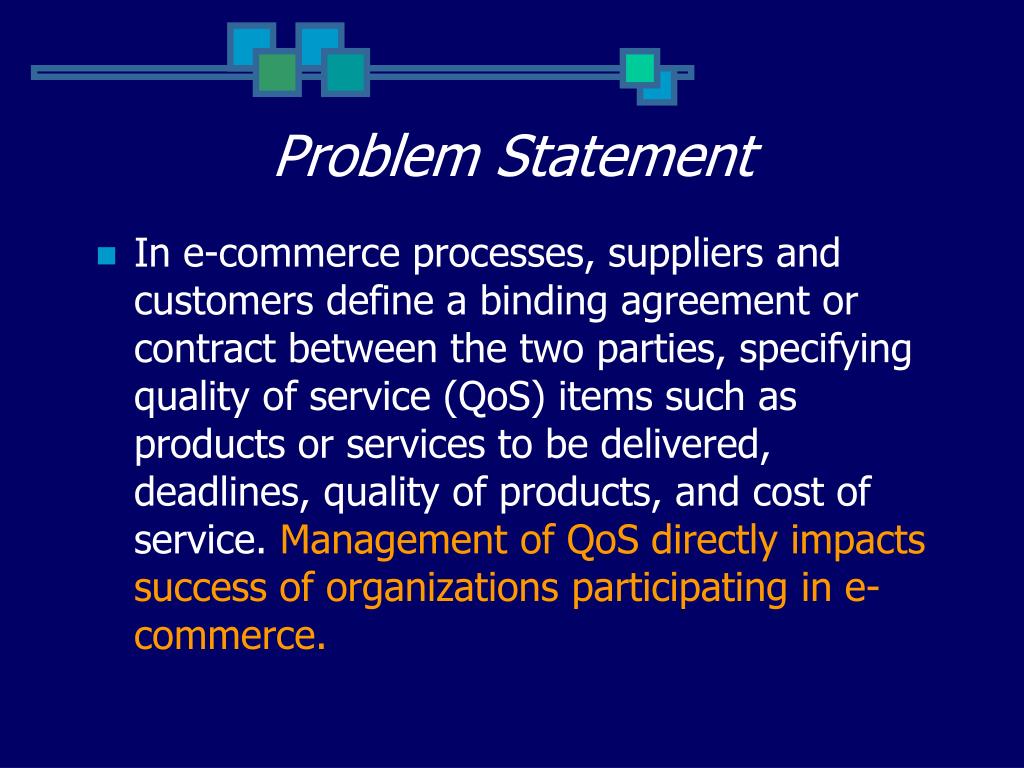 Problem Statement

In e-commerce processes, suppliers and customers define a binding agreement or contract between the two parties, specifying quality of service (QoS) items such as products or services to be delivered, deadlines, quality of products, and cost of service. Management of QoS directly impacts success of organizations participating in e-commerce.